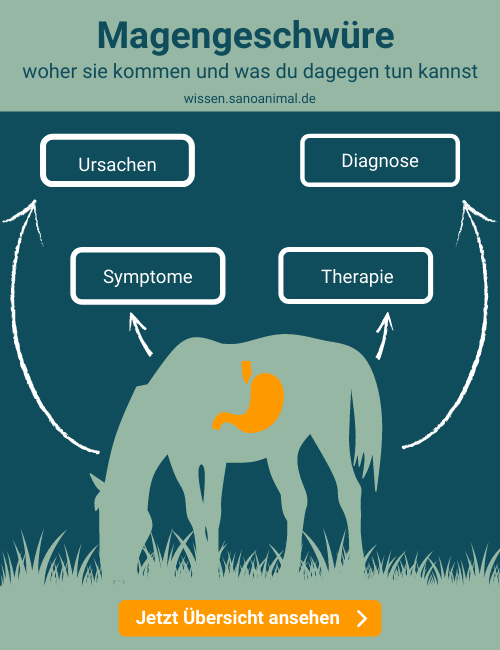 Magengeschwüre
woher sie kommen und was du dagegen tun kannst
wissen.sanoanimal.de

Ursachen

Diagnose

Symptome

Therapie

Jetzt Übersicht ansehen